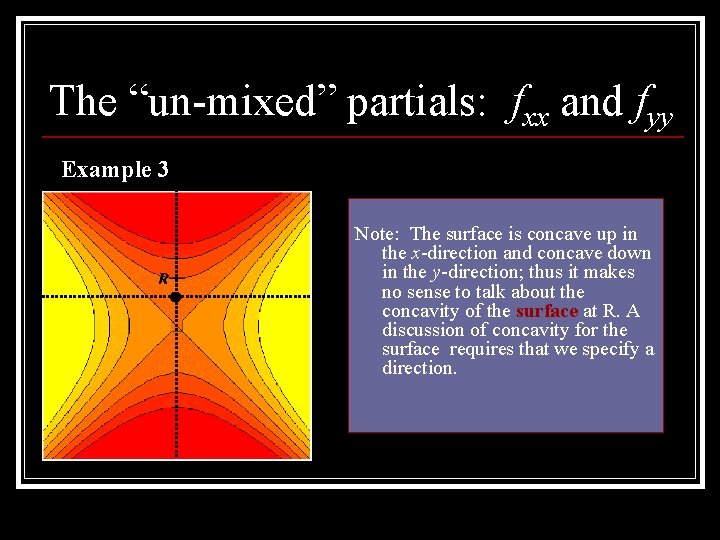 The “un-mixed” partials: $f_{xx}$ and $f_{yy}$

Example 3

R

Note: The surface is concave up in the $x$-direction and concave down in the $y$-direction; thus it makes no sense to talk about the concavity of the surface at R. A discussion of concavity for the surface requires that we specify a direction.